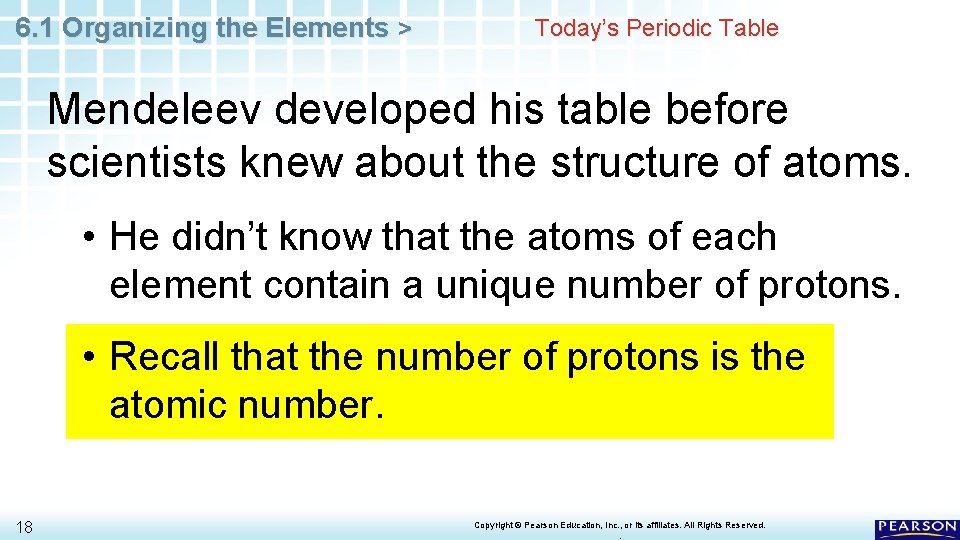 6.1 Organizing the Elements > Today's Periodic Table

Mendeleev developed his table before scientists knew about the structure of atoms.

• He didn't know that the atoms of each element contain a unique number of protons.

• Recall that the number of protons is the atomic number.

18

Copyright © Pearson Education, Inc., or its affiliates. All Rights Reserved.

PEARSON